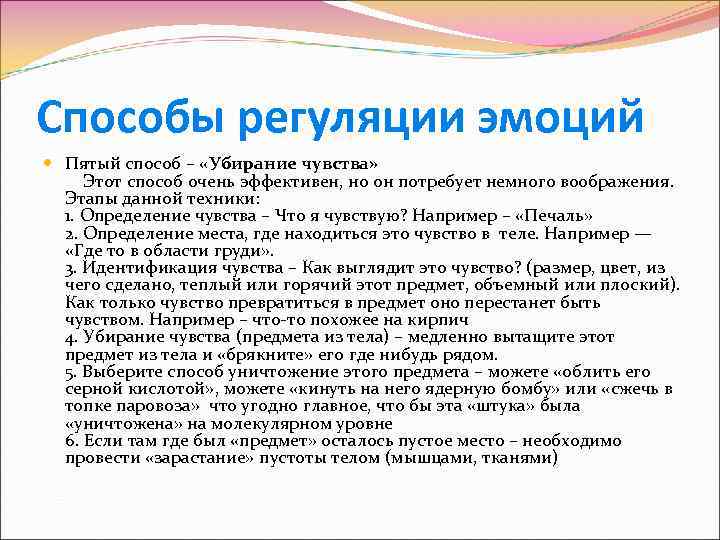 Способы регуляции эмоций

Пятый способ – «Убирание чувства»
Этот способ очень эффективен, но он потребует немного воображения. Этапы данной техники:
1. Определение чувства – Что я чувствую? Например – «Печаль»
2. Определение места, где находиться это чувство в теле. Например — «Где то в области груди».
3. Идентификация чувства – Как выглядит это чувство? (размер, цвет, из чего сделано, теплый или горячий этот предмет, объемный или плоский). Как только чувство превратиться в предмет оно перестанет быть чувством. Например – что-то похожее на кирпич
4. Убирание чувства (предмета из тела) – медленно вытащите этот предмет из тела и «брякните» его где нибудь рядом.
5. Выберите способ уничтожение этого предмета – можете «облить его серной кислотой», можете «кинуть на него ядерную бомбу» или «сжечь в топке паровоза» что угодно главное, что бы эта «штука» была «уничтожена» на молекулярном уровне
6. Если там где был «предмет» осталось пустое место – необходимо провести «зарастание» пустоты телом (мышцами, тканями)